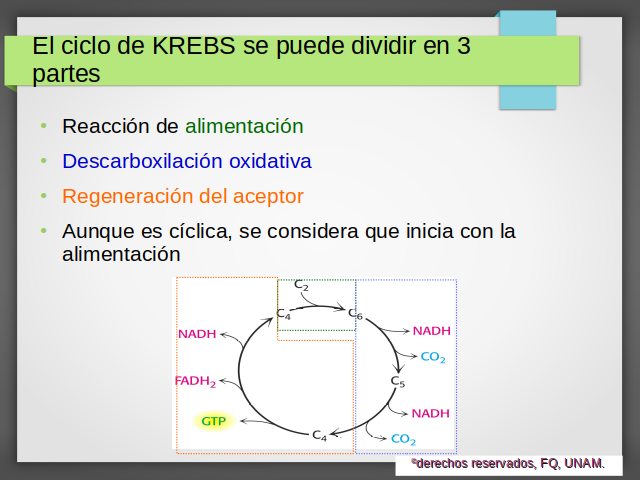 El ciclo de KREBS se puede dividir en 3 partes

• Reacción de alimentación
• Descarboxilación oxidativa
• Regeneración del aceptor
• Aunque es cíclica, se considera que inicia con la alimentación

$C_2$
$C_4$
$C_6$
NADH
$CO_2$
$C_5$
NADH
$CO_2$
$C_4$
GTP
$FADH_2$
NADH

©derechos reservados, FQ, UNAM.